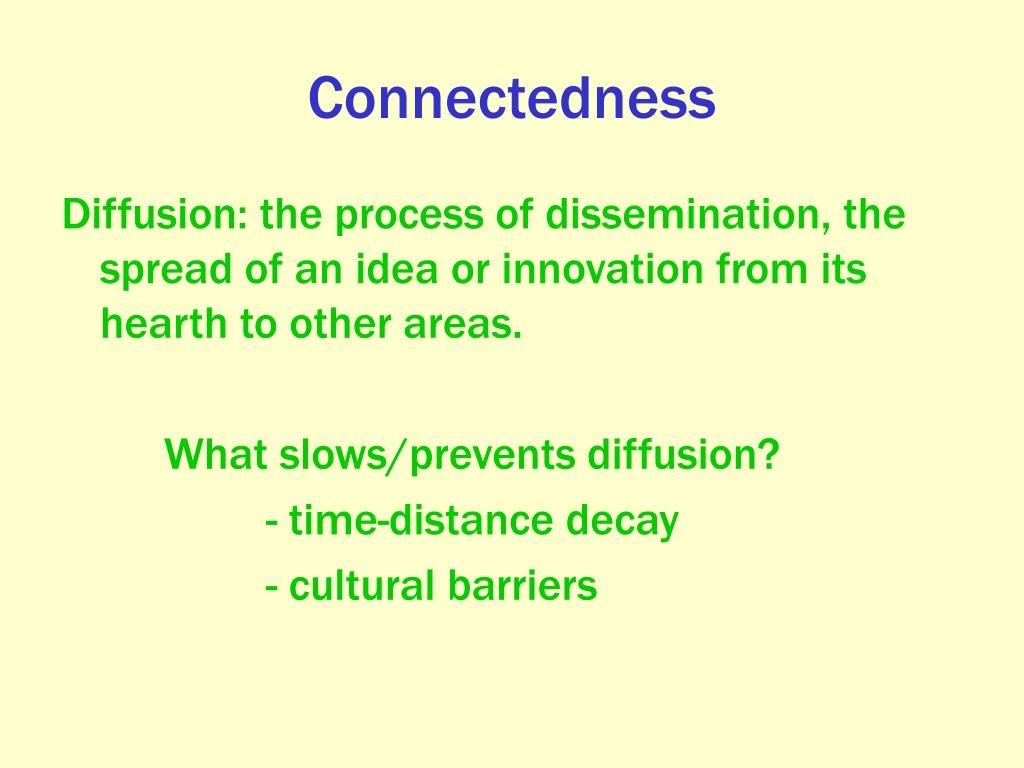 Connectedness

Diffusion: the process of dissemination, the spread of an idea or innovation from its hearth to other areas.

What slows/prevents diffusion?

- time-distance decay

- cultural barriers